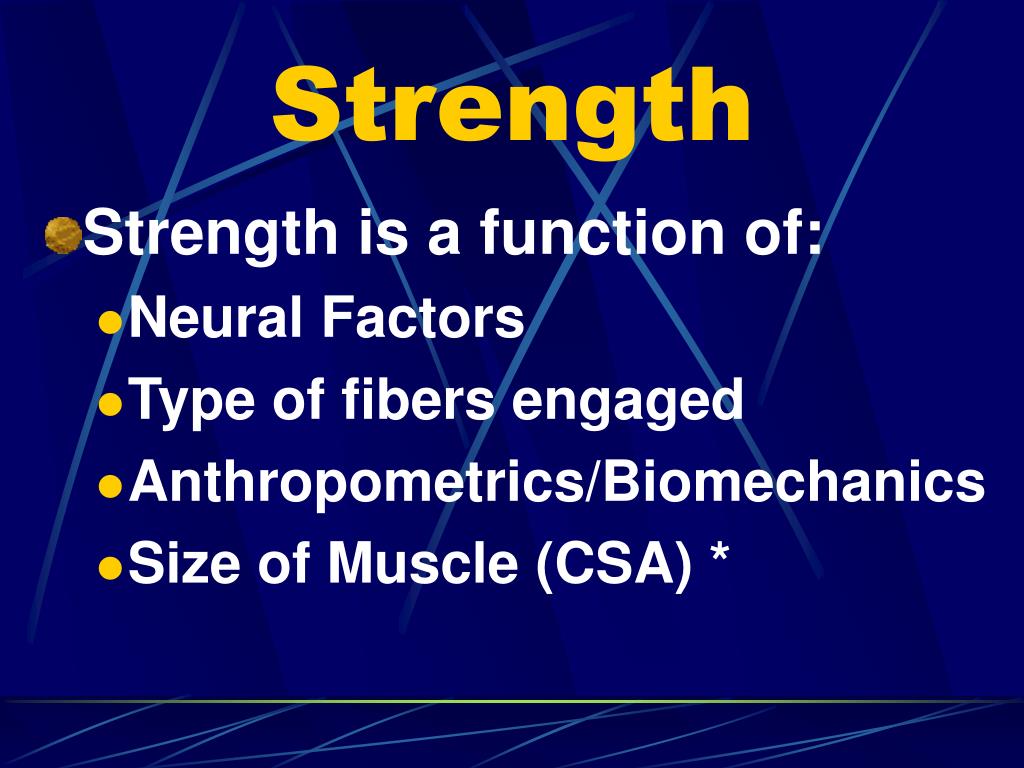 Strength

Strength is a function of:
Neural Factors
Type of fibers engaged
Anthropometrics/Biomechanics
Size of Muscle (CSA) *